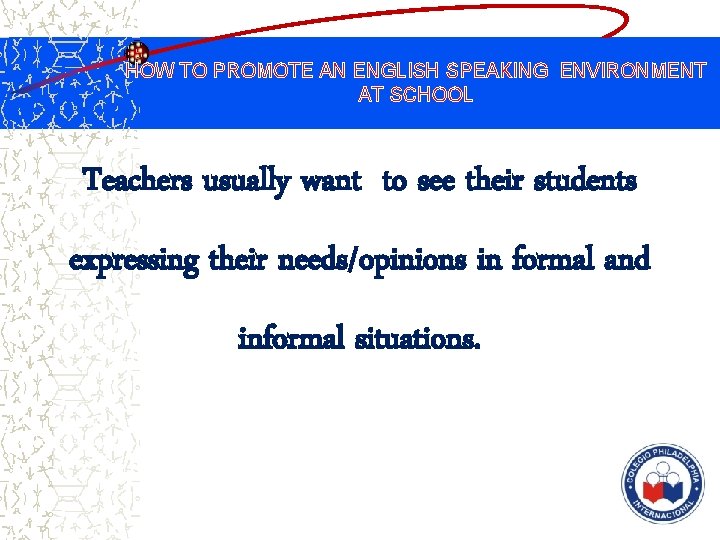 HOW TO PROMOTE AN ENGLISH SPEAKING ENVIRONMENT AT SCHOOL

Teachers usually want to see their students expressing their needs/opinions in formal and informal situations.

COLEGIO PHILADELPHIA INTERNACIONAL